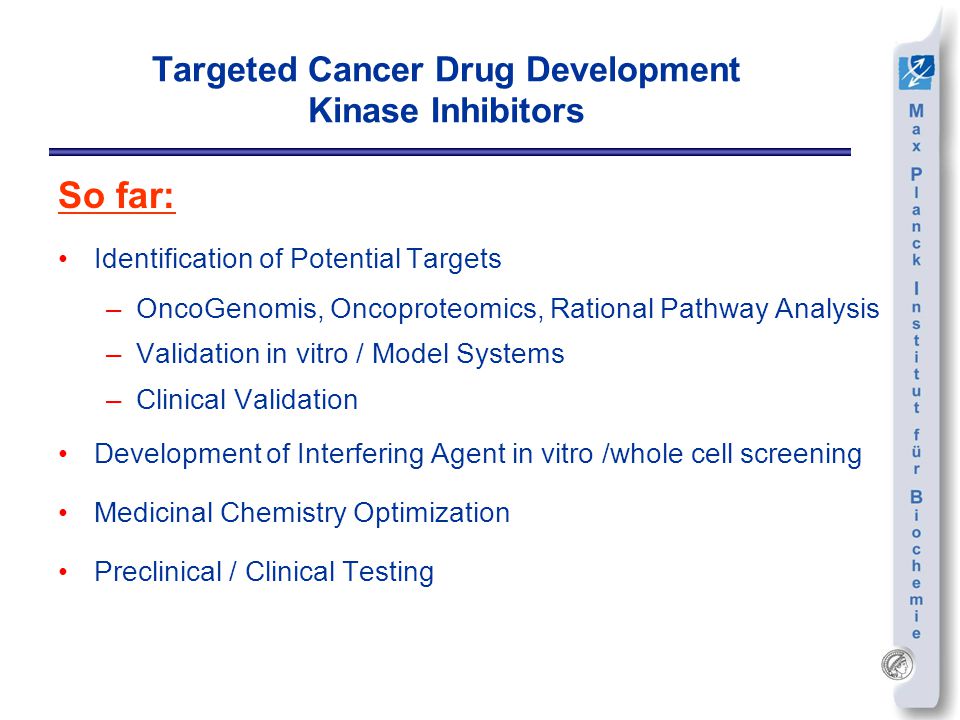 Targeted Cancer Drug Development
Kinase Inhibitors

So far:

• Identification of Potential Targets
– OncoGenomis, Oncoproteomics, Rational Pathway Analysis
– Validation in vitro / Model Systems
– Clinical Validation

• Development of Interfering Agent in vitro /whole cell screening

• Medicinal Chemistry Optimization

• Preclinical / Clinical Testing

Max Planck Institut für Biochemie